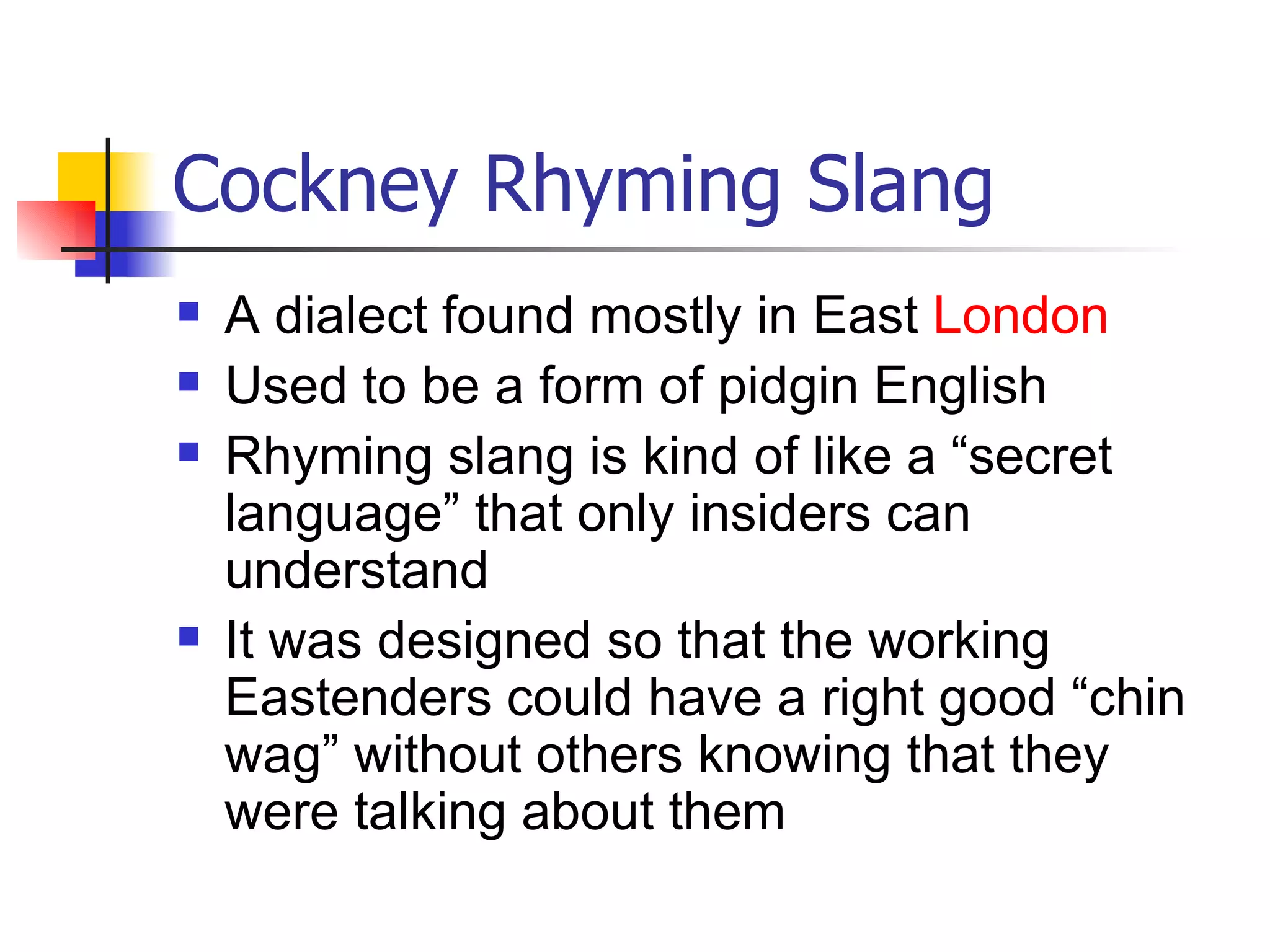 Cockney Rhyming Slang

- A dialect found mostly in East London
- Used to be a form of pidgin English
- Rhyming slang is kind of like a “secret language” that only insiders can understand
- It was designed so that the working Eastenders could have a right good “chin wag” without others knowing that they were talking about them